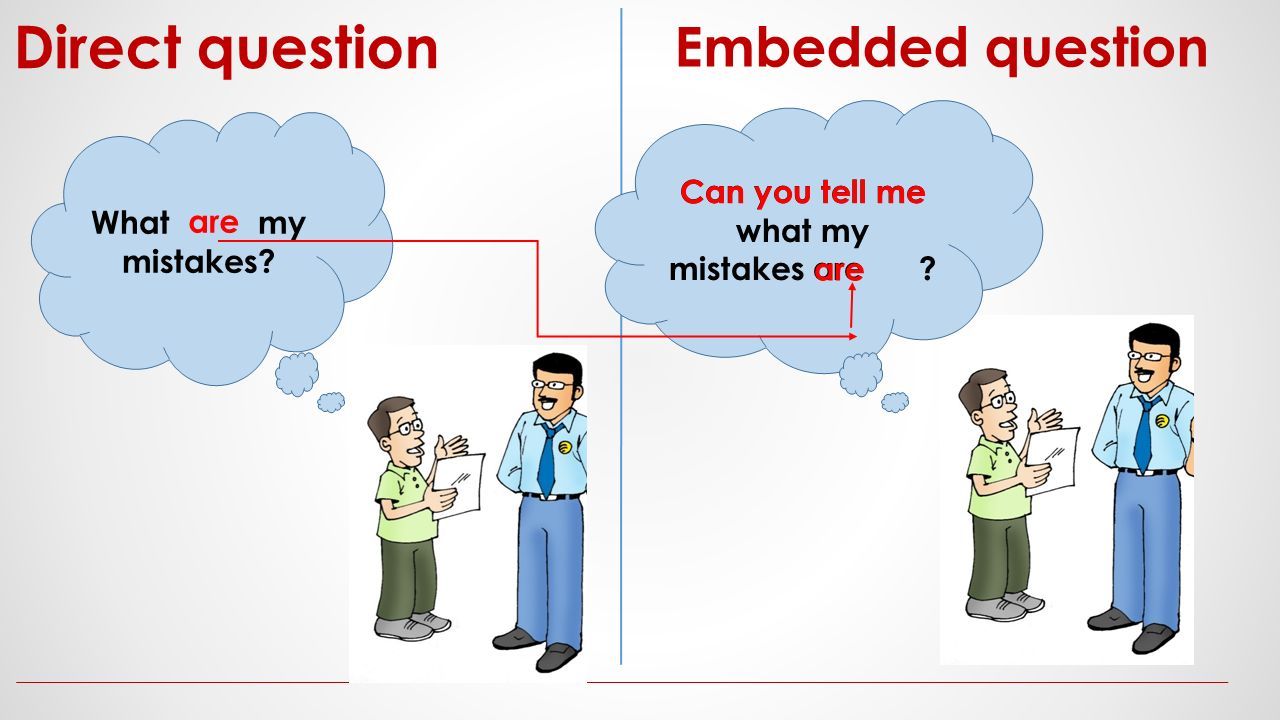 Direct question

What are my mistakes?

Embedded question

Can you tell me what my mistakes are ?